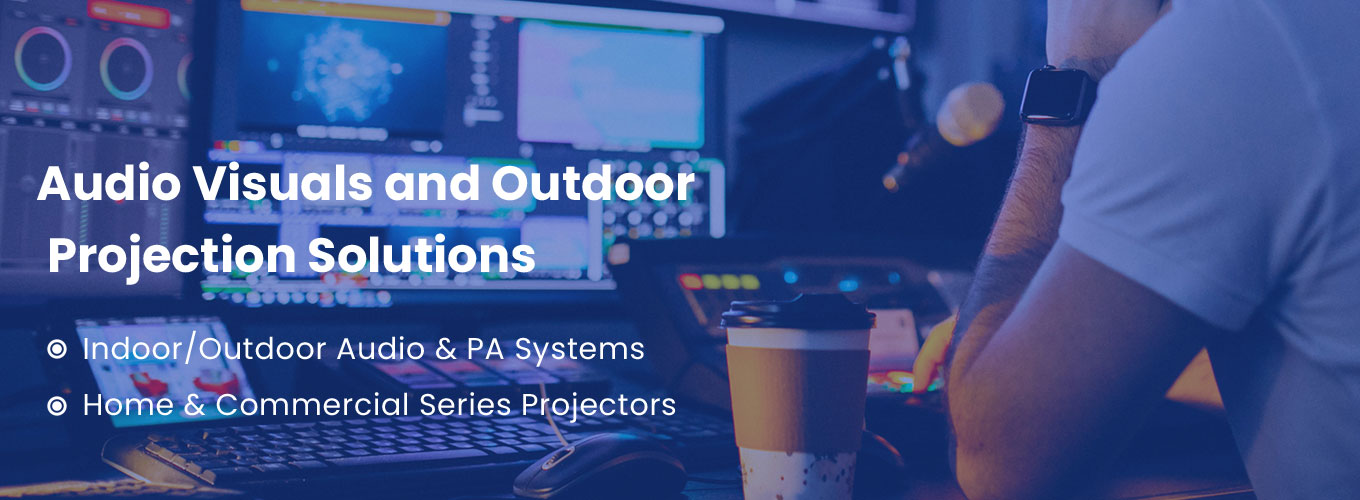 Audio Visuals and Outdoor Projection Solutions

Indoor/Outdoor Audio & PA Systems

Home & Commercial Series Projectors